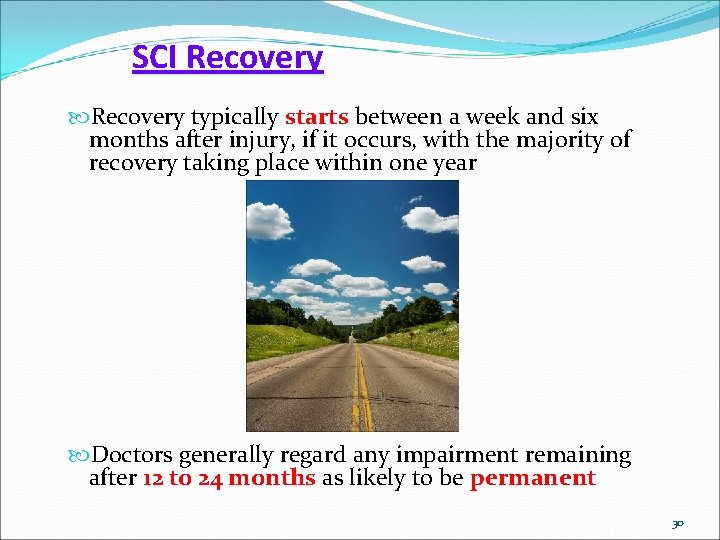 SCI Recovery

Recovery typically starts between a week and six months after injury, if it occurs, with the majority of recovery taking place within one year

Doctors generally regard any impairment remaining after 12 to 24 months as likely to be permanent

30